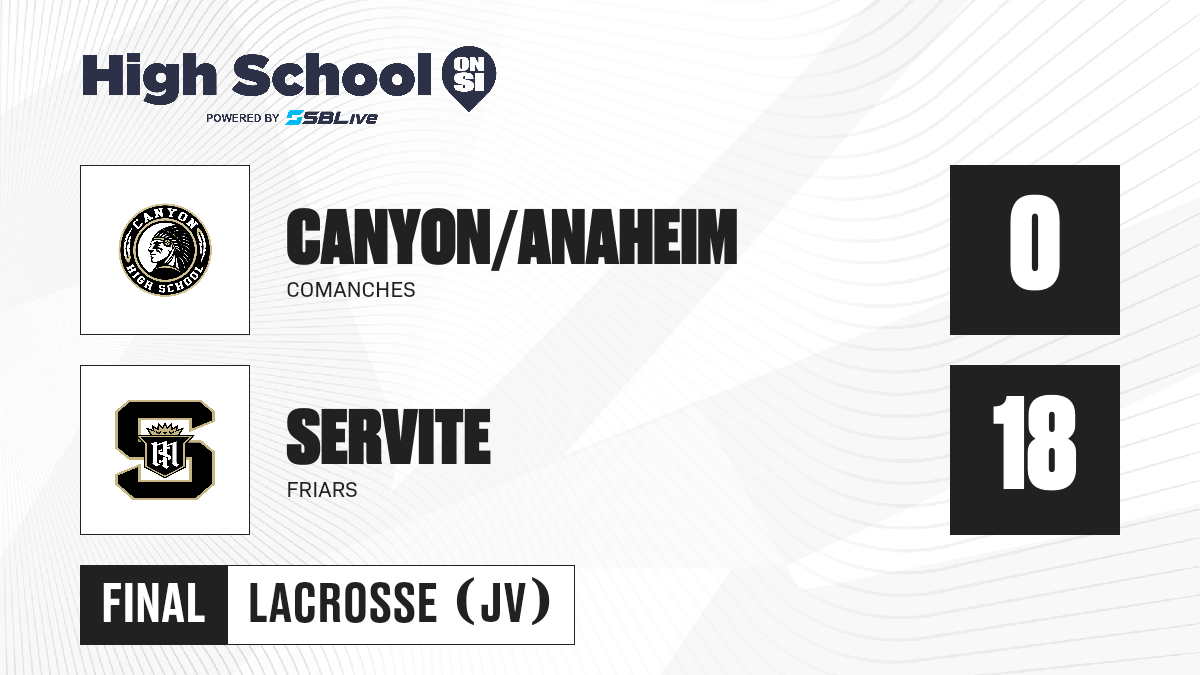 High School ON SI
POWERED BY SBLive

CANYON HIGH SCHOOL

CANYON/ANAHEIM
COMANCHES

0

SERVITE
FRIARS

18

FINAL
LACROSSE (JV)